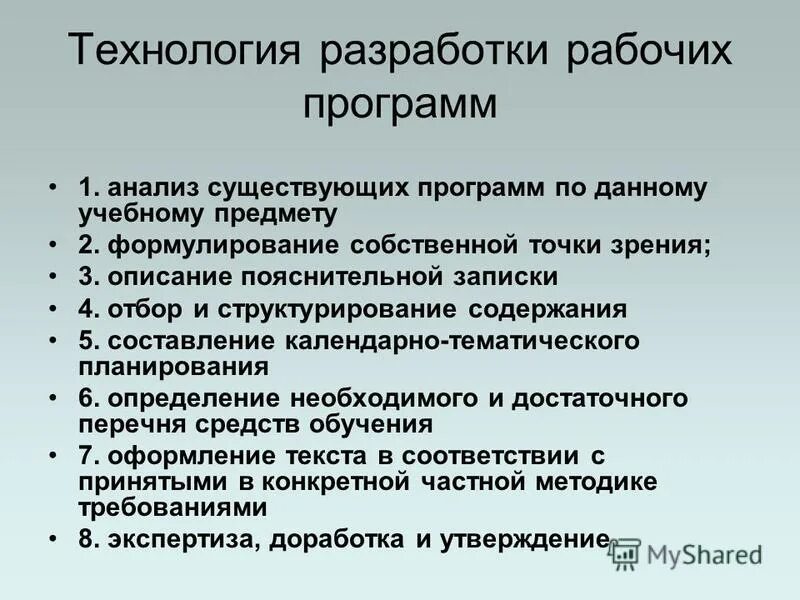 Технология разработки рабочих программ

• 1. анализ существующих программ по данному учебному предмету
• 2. формулирование собственной точки зрения;
• 3. описание пояснительной записки
• 4. отбор и структурирование содержания
• 5. составление календарно-тематического планирования
• 6. определение необходимого и достаточного перечня средств обучения
• 7. оформление текста в соответствии с принятыми в конкретной частной методике требованиями
• 8. экспертиза, доработка и утверждение

MyShared